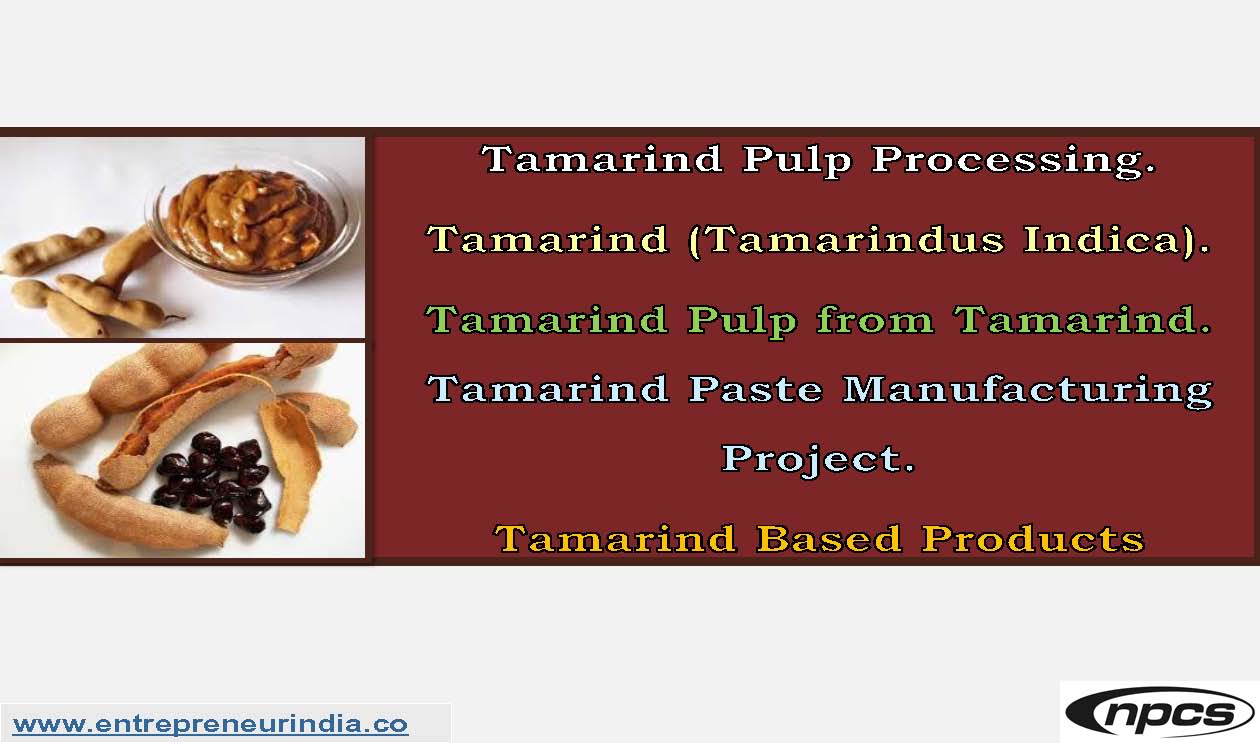 Tamarind Pulp Processing.

Tamarind (Tamarindus Indica).

Tamarind Pulp from Tamarind.

Tamarind Paste Manufacturing Project.

Tamarind Based Products

www.entrepreneurindia.co

npcs